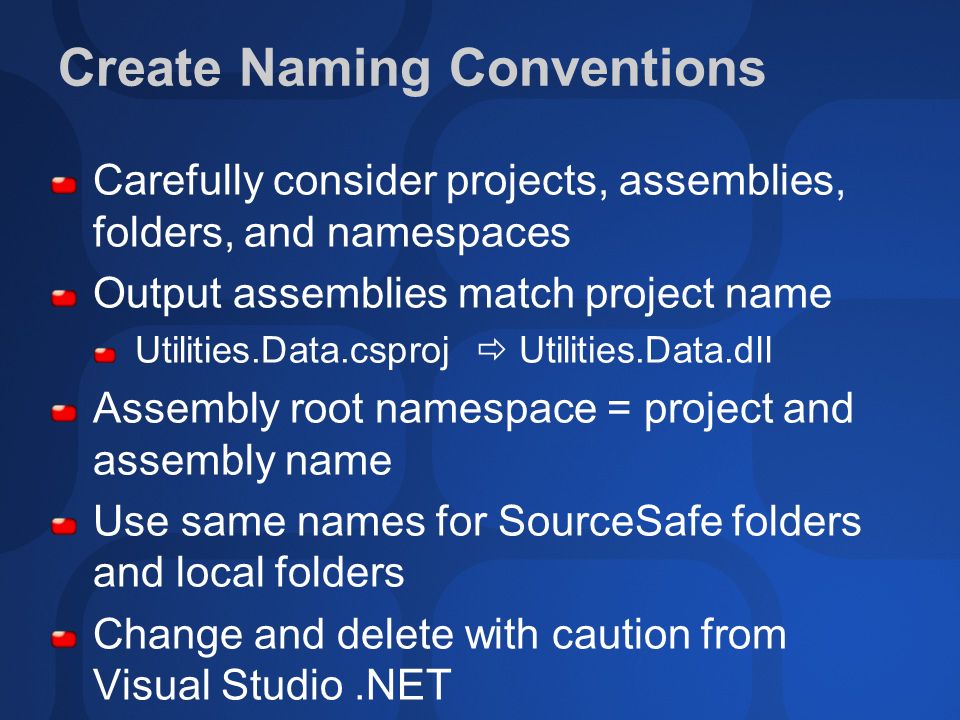 Create Naming Conventions

Carefully consider projects, assemblies, folders, and namespaces

Output assemblies match project name

Utilities.Data.csproj ⇨ Utilities.Data.dll

Assembly root namespace = project and assembly name

Use same names for SourceSafe folders and local folders

Change and delete with caution from Visual Studio .NET